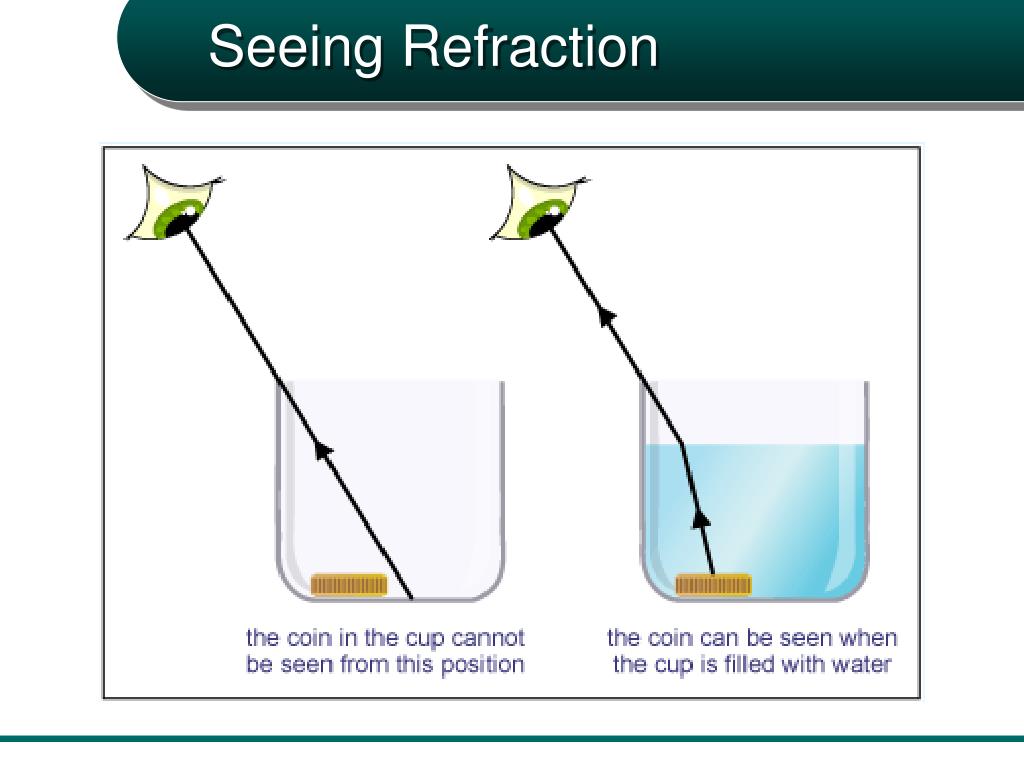 Seeing Refraction

the coin in the cup cannot be seen from this position

the coin can be seen when the cup is filled with water